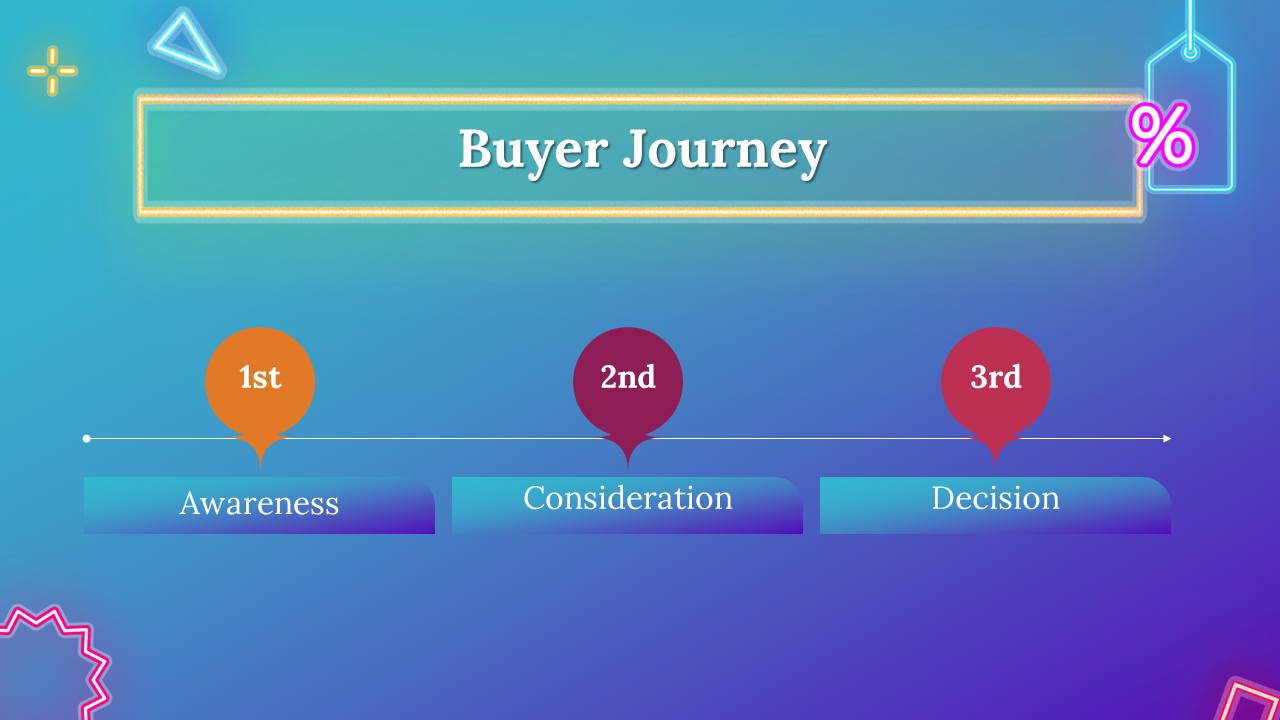 Buyer Journey

%

1st

Awareness

2nd

Consideration

3rd

Decision